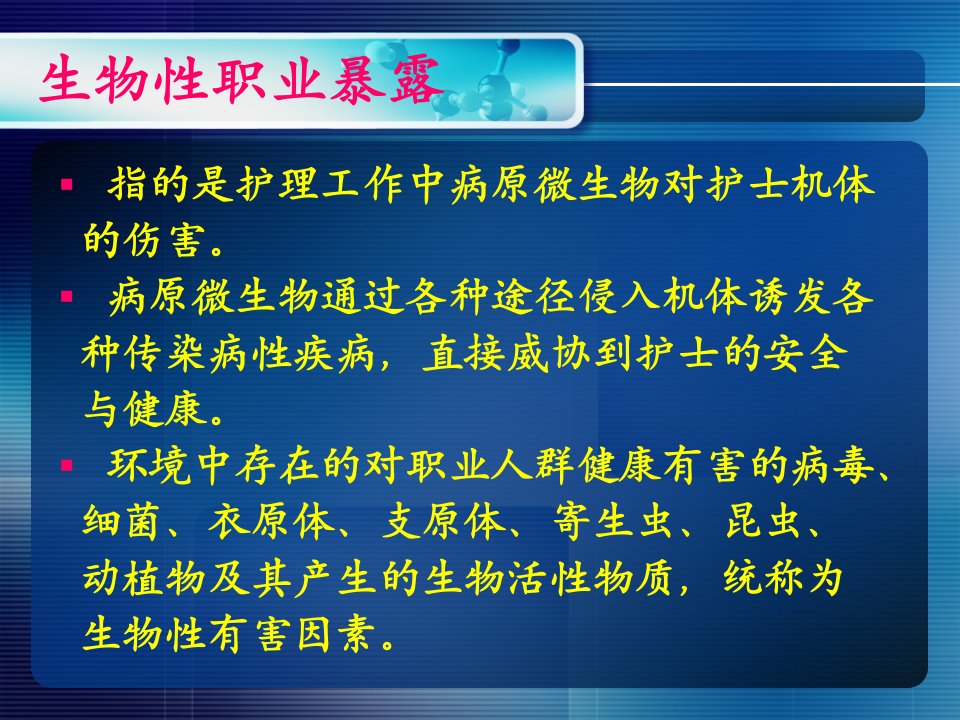 生物性职业暴露

▪ 指的是护理工作中病原微生物对护士机体的伤害。

▪ 病原微生物通过各种途径侵入机体诱发各种传染病性疾病，直接威协到护士的安全与健康。

▪ 环境中存在的对职业人群健康有害的病毒、细菌、衣原体、支原体、寄生虫、昆虫、动植物及其产生的生物活性物质，统称为生物性有害因素。